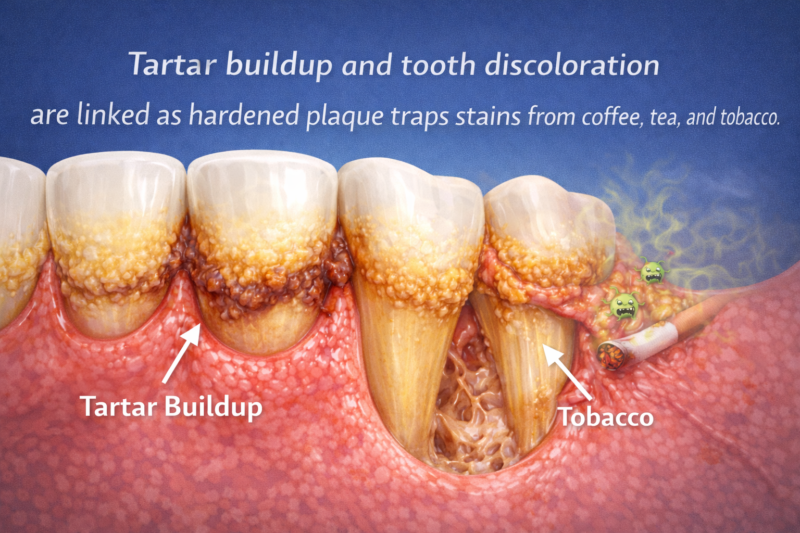 Tartar buildup and tooth discoloration

are linked as hardened plaque traps stains from coffee, tea, and tobacco.

Tartar Buildup

Tobacco